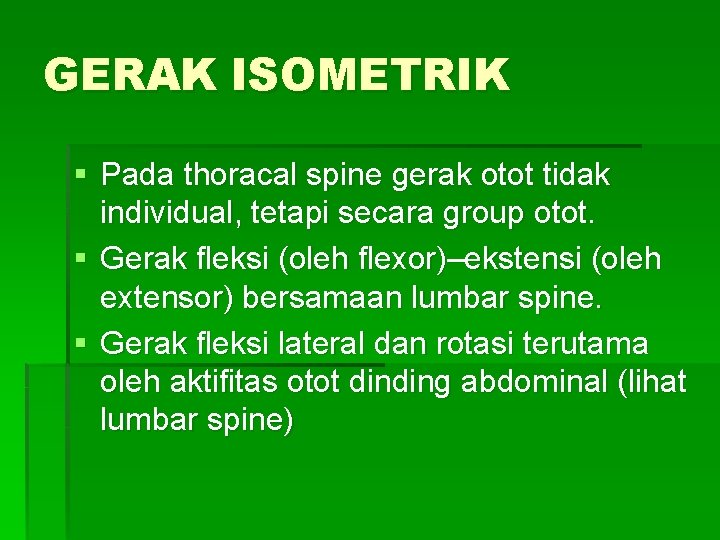 GERAK ISOMETRIK

▪ Pada thoracal spine gerak otot tidak individual, tetapi secara group otot.

▪ Gerak fleksi (oleh flexor)–ekstensi (oleh extensor) bersamaan lumbar spine.

▪ Gerak fleksi lateral dan rotasi terutama oleh aktifitas otot dinding abdominal (lihat lumbar spine)